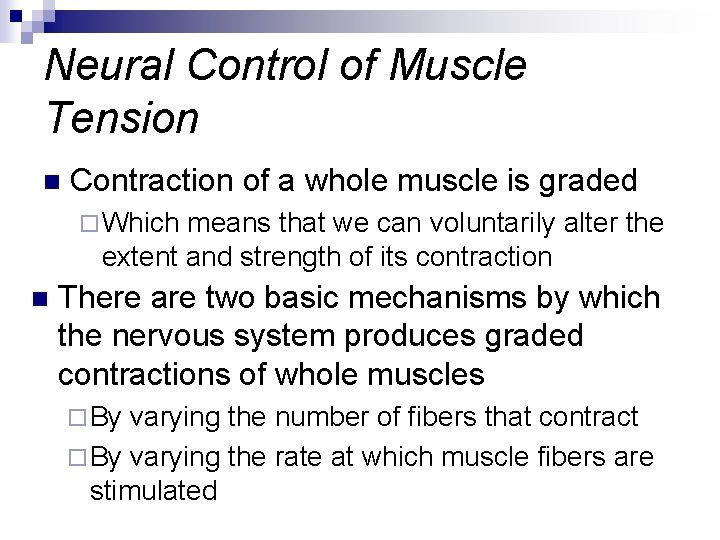 Neural Control of Muscle Tension

Contraction of a whole muscle is graded

Which means that we can voluntarily alter the extent and strength of its contraction

There are two basic mechanisms by which the nervous system produces graded contractions of whole muscles

By varying the number of fibers that contract

By varying the rate at which muscle fibers are stimulated